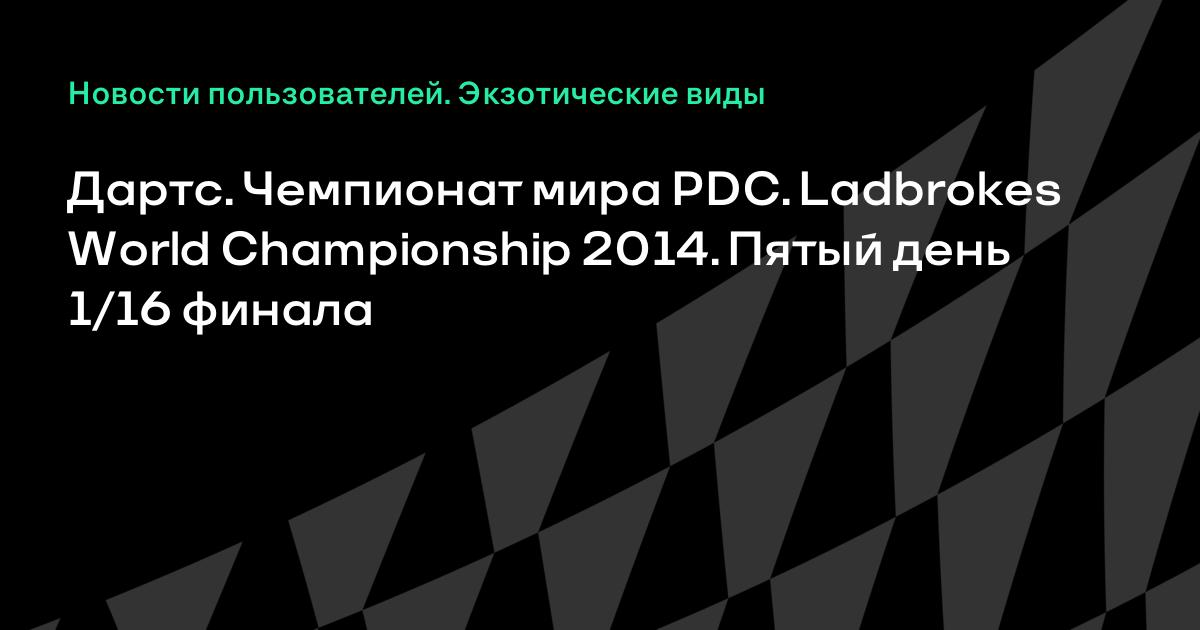 Новости пользователей. Экзотические виды

Дартс. Чемпионат мира PDC. Ladbrokes World Championship 2014. Пятый день 1/16 финала